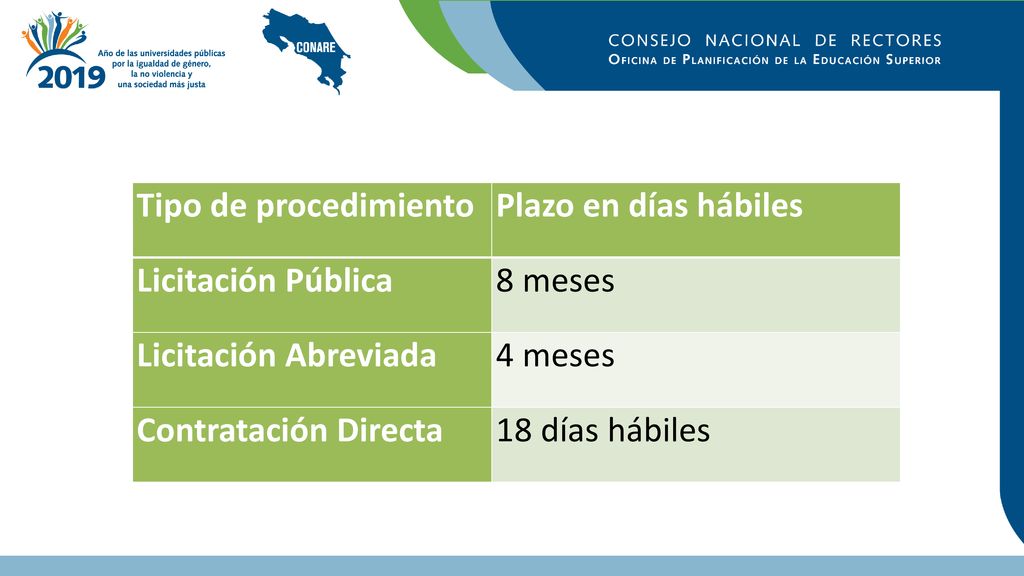 2019 Año de las universidades públicas por la igualdad de género, la no violencia y una sociedad más justa

CONARE

CONSEJO NACIONAL DE RECTORES
OFICINA DE PLANIFICACIÓN DE LA EDUCACIÓN SUPERIOR

| Tipo de procedimiento | Plazo en días hábiles |
|---|---|
| Licitación Pública | 8 meses |
| Licitación Abreviada | 4 meses |
| Contratación Directa | 18 días hábiles |